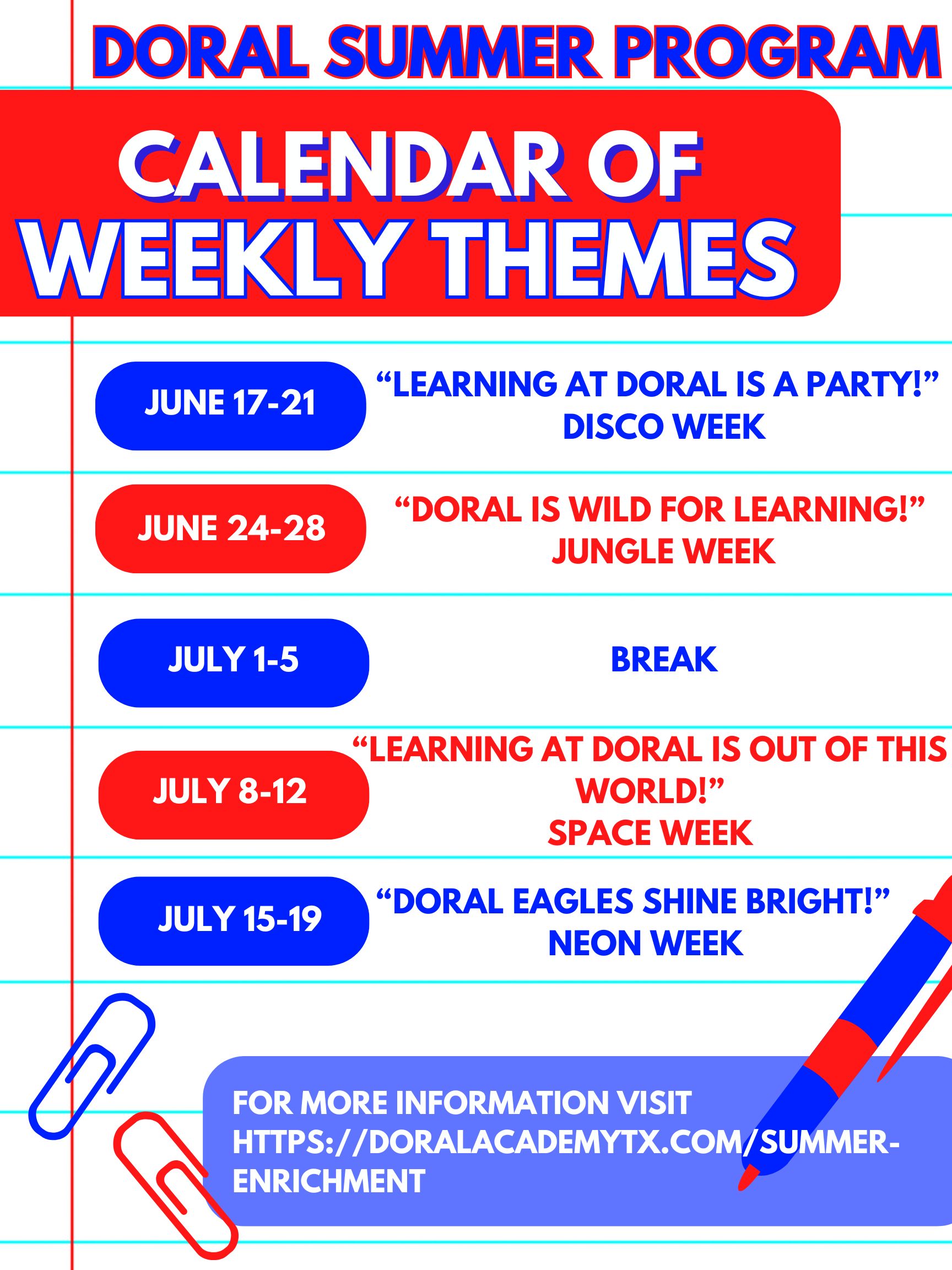 DORAL SUMMER PROGRAM

CALENDAR OF WEEKLY THEMES

JUNE 17-21

“LEARNING AT DORAL IS A PARTY!”
DISCO WEEK

JUNE 24-28

“DORAL IS WILD FOR LEARNING!”
JUNGLE WEEK

JULY 1-5

BREAK

JULY 8-12

“LEARNING AT DORAL IS OUT OF THIS WORLD!”
SPACE WEEK

JULY 15-19

“DORAL EAGLES SHINE BRIGHT!”
NEON WEEK

FOR MORE INFORMATION VISIT HTTPS://DORALACADEMYTX.COM/SUMMER-ENRICHMENT